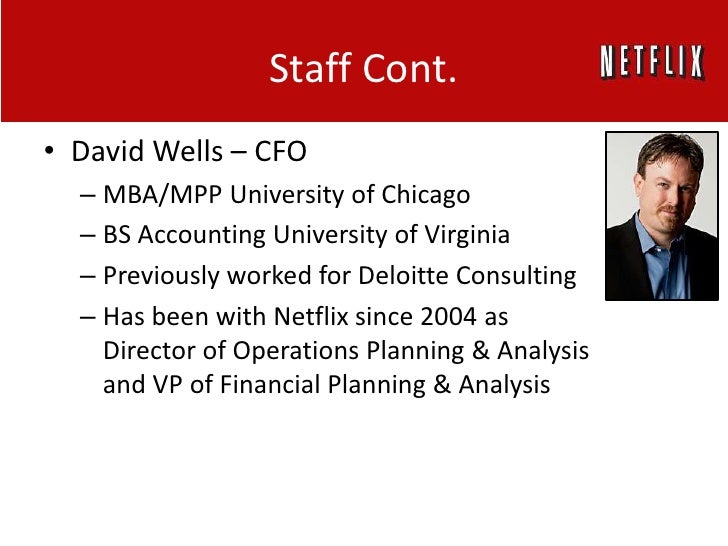 Staff Cont.

NETFLIX

• David Wells – CFO
– MBA/MPP University of Chicago
– BS Accounting University of Virginia
– Previously worked for Deloitte Consulting
– Has been with Netflix since 2004 as Director of Operations Planning & Analysis and VP of Financial Planning & Analysis